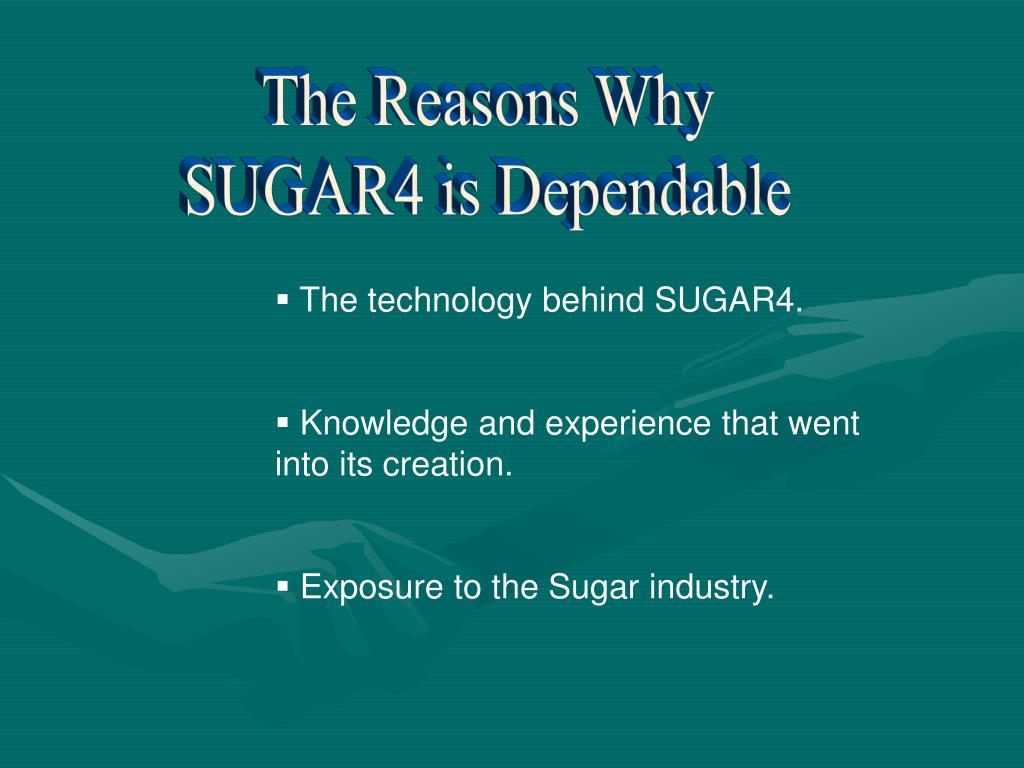 The Reasons Why
SUGAR4 is Dependable

▪ The technology behind SUGAR4.

▪ Knowledge and experience that went into its creation.

▪ Exposure to the Sugar industry.